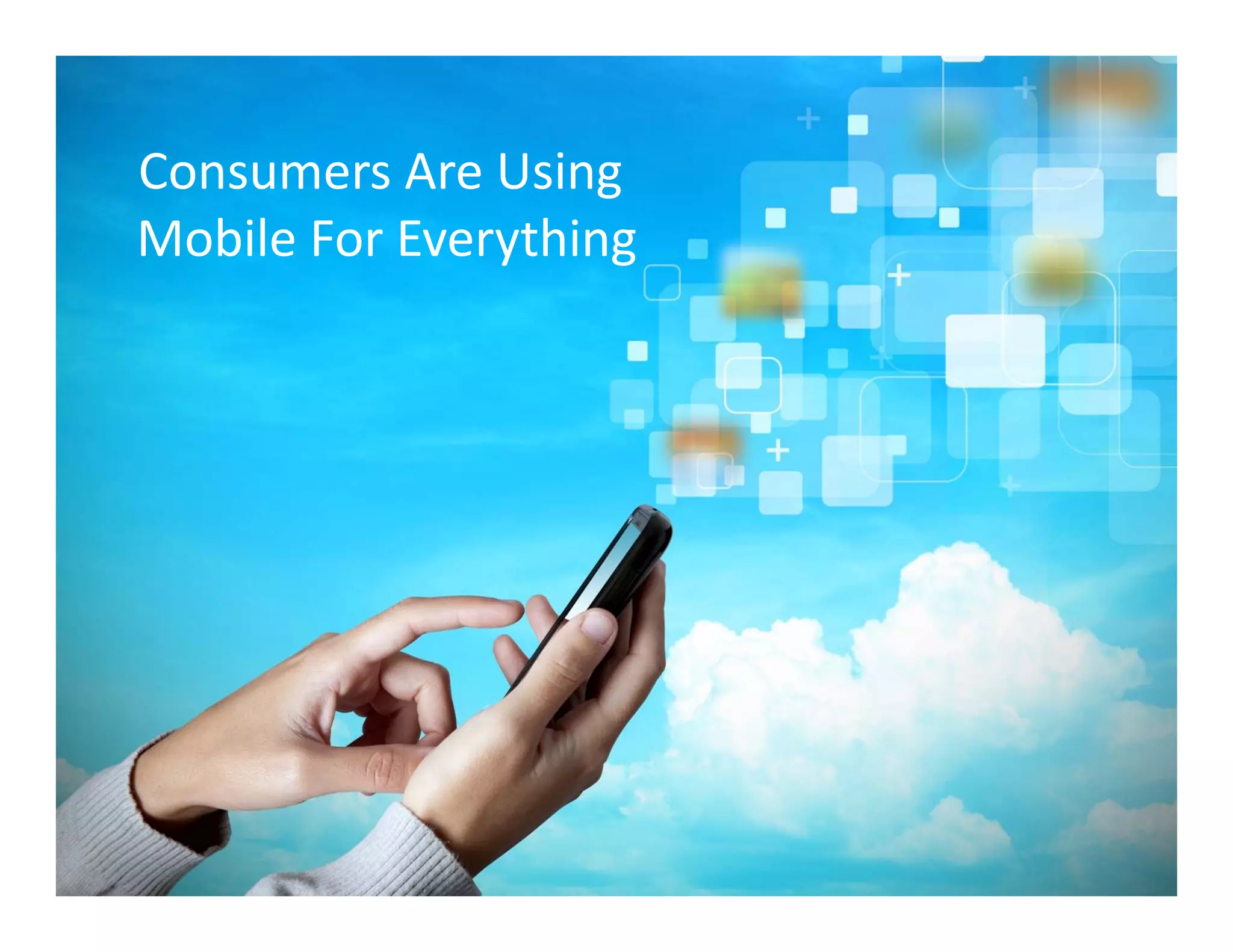 Consumers Are Using Mobile For Everything